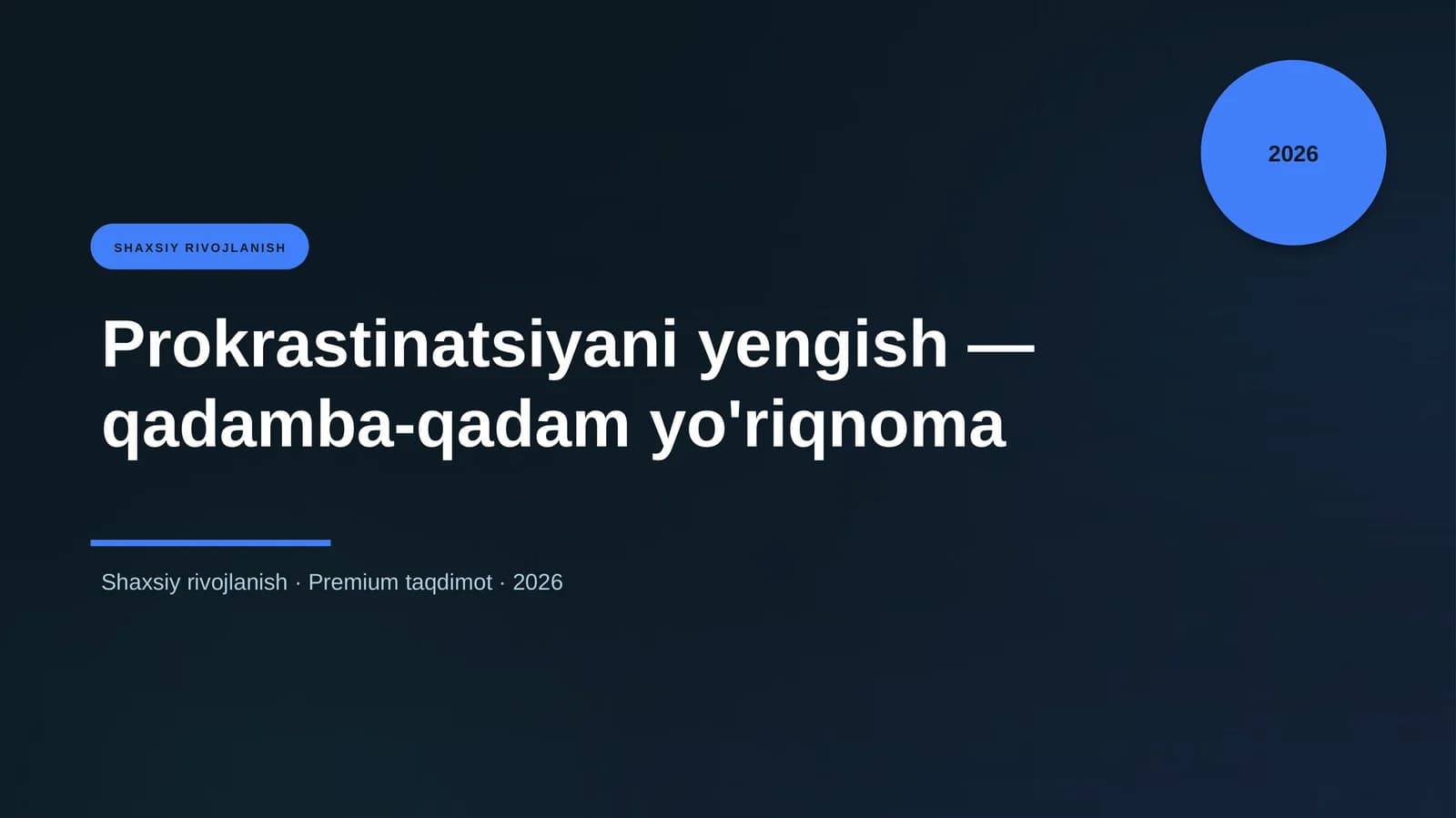 2026

SHAXSIY RIVOJLANISH

Prokrastinatsiyani yengish — qadamba-qadam yo'riqnoma

Shaxsiy rivojlanish · Premium taqdimot · 2026